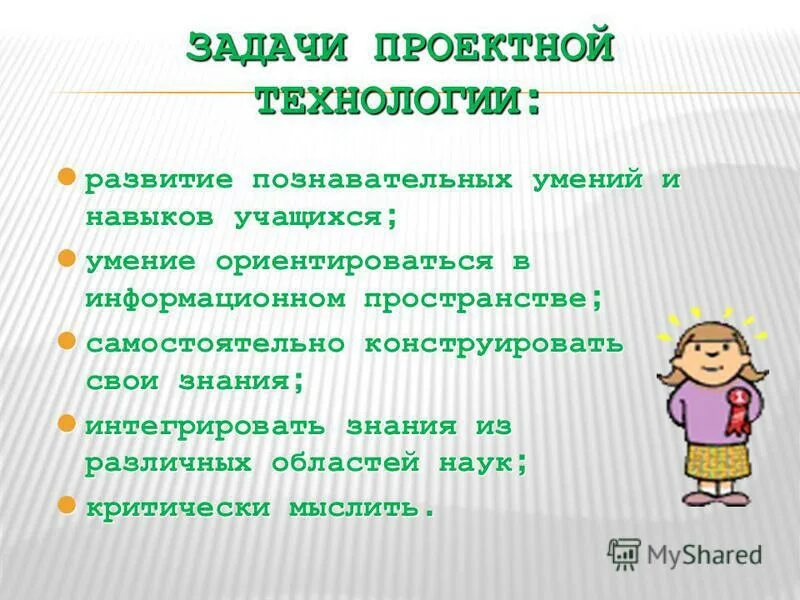 ЗАДАЧИ ПРОЕКТНОЙ ТЕХНОЛОГИИ:

развитие познавательных умений и навыков учащихся;

умение ориентироваться в информационном пространстве;

самостоятельно конструировать свои знания;

интегрировать знания из различных областей наук;

критически мыслить.

1

MyShared